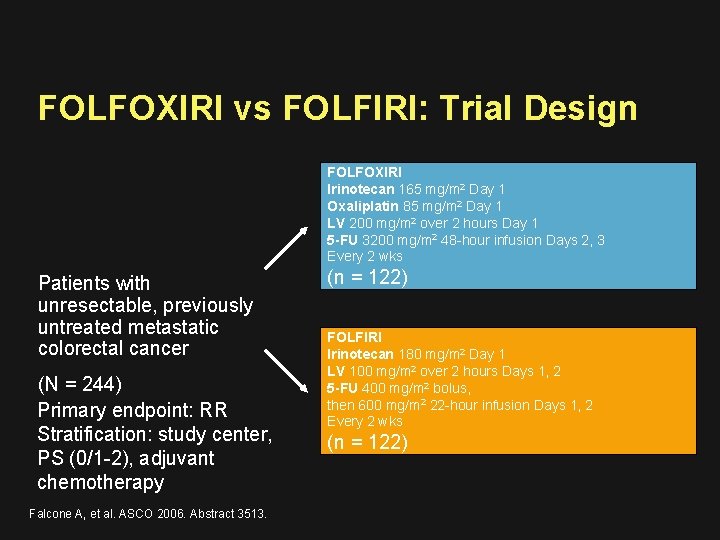 FOLFOXIRI vs FOLFIRI: Trial Design

Patients with unresectable, previously untreated metastatic colorectal cancer

(N = 244)
Primary endpoint: RR
Stratification: study center, PS (0/1-2), adjuvant chemotherapy

FOLFOXIRI
Irinotecan 165 mg/m² Day 1
Oxaliplatin 85 mg/m² Day 1
LV 200 mg/m² over 2 hours Day 1
5-FU 3200 mg/m² 48-hour infusion Days 2, 3
Every 2 wks
(n = 122)

FOLFIRI
Irinotecan 180 mg/m² Day 1
LV 100 mg/m² over 2 hours Days 1, 2
5-FU 400 mg/m² bolus, then 600 mg/m² 22-hour infusion Days 1, 2
Every 2 wks
(n = 122)

Falcone A, et al. ASCO 2006. Abstract 3513.